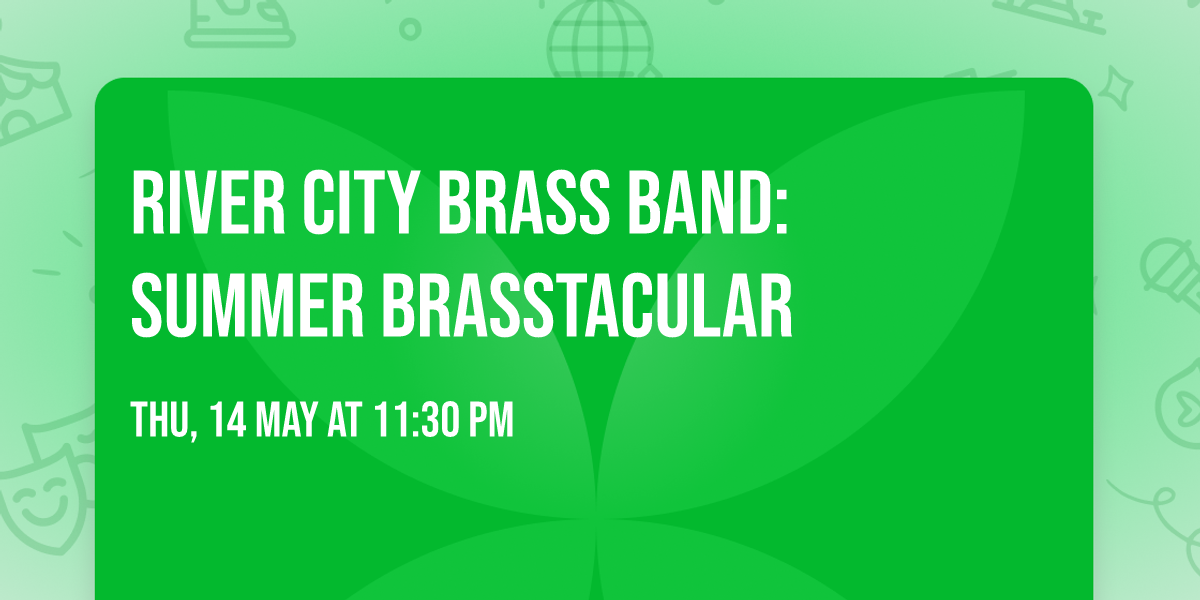 RIVER CITY BRASS BAND: SUMMER BRASSTACULAR

THU, 14 MAY AT 11:30 PM